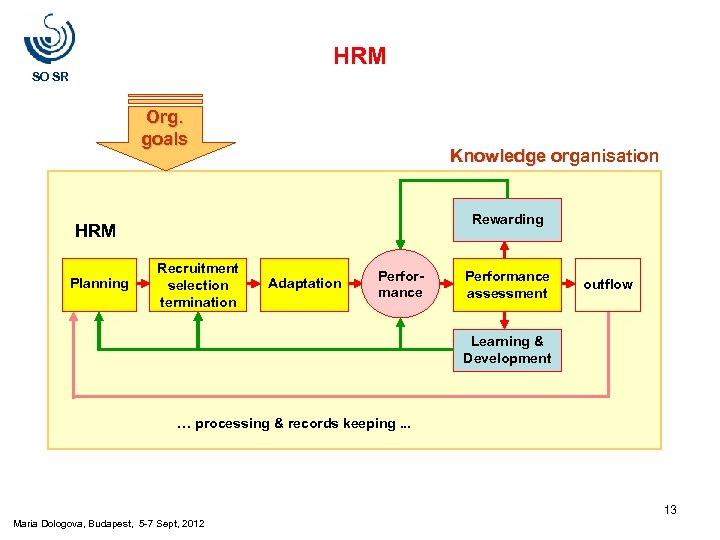 SO SR

HRM

Org. goals

Knowledge organisation

HRM

Rewarding

Planning

Recruitment selection termination

Adaptation

Perfor-mance

Performance assessment

outflow

Learning & Development

… processing & records keeping ...

13

Maria Dologova, Budapest, 5-7 Sept, 2012